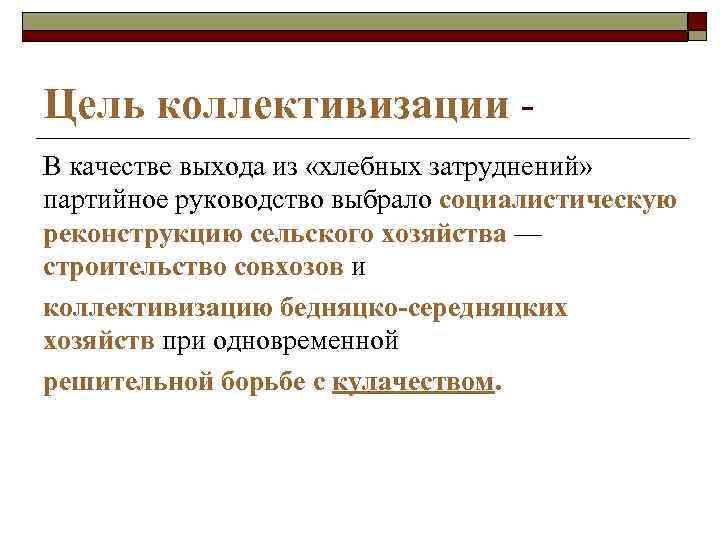 Цель коллективизации -

В качестве выхода из «хлебных затруднений» партийное руководство выбрало социалистическую реконструкцию сельского хозяйства — строительство совхозов и

коллективизацию бедняцко-середняцких хозяйств при одновременной

решительной борьбе с кулачеством.